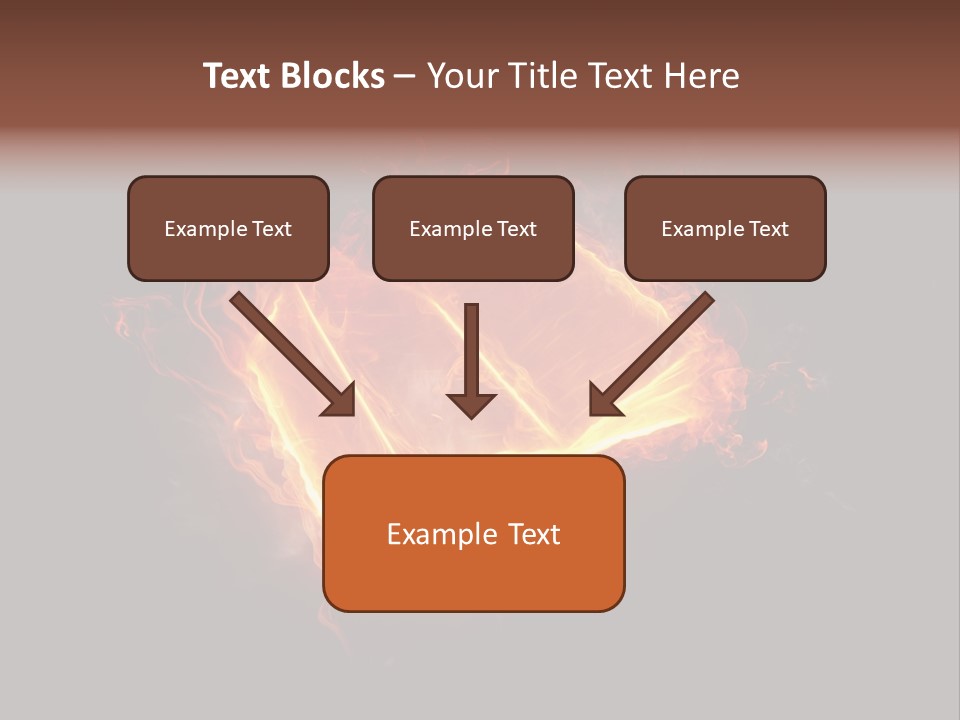 Text Blocks – Your Title Text Here

Example Text

Example Text

Example Text

Example Text